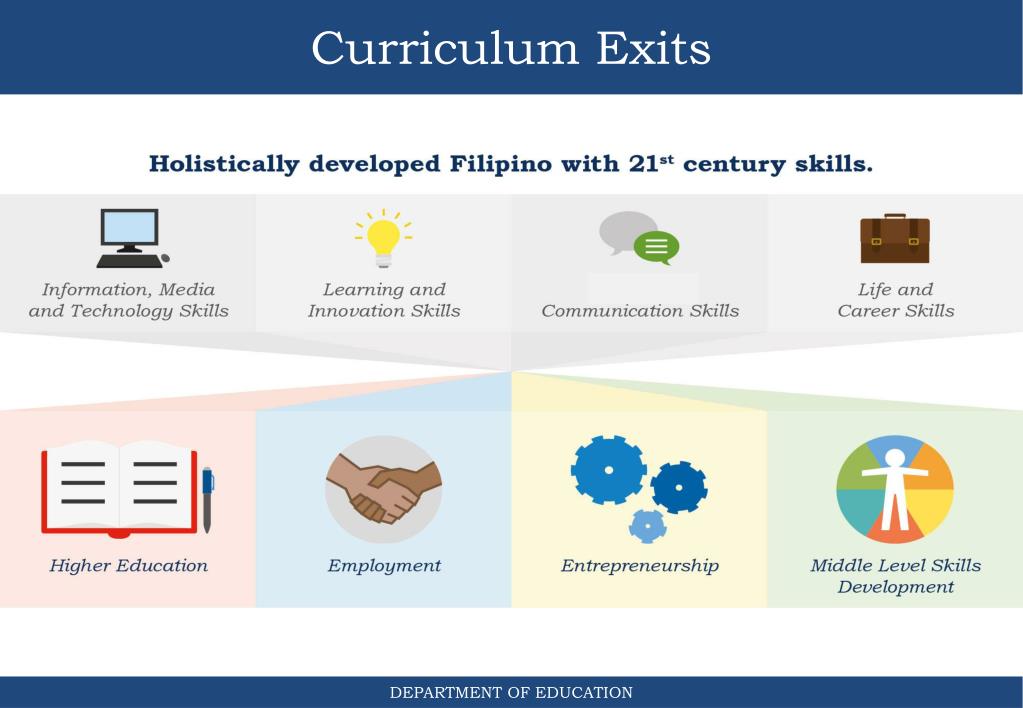 Curriculum Exits

Holistically developed Filipino with 21$^{st}$ century skills.

Information, Media and Technology Skills

Learning and Innovation Skills

Communication Skills

Life and Career Skills

Higher Education

Employment

Entrepreneurship

Middle Level Skills Development

DEPARTMENT OF EDUCATION